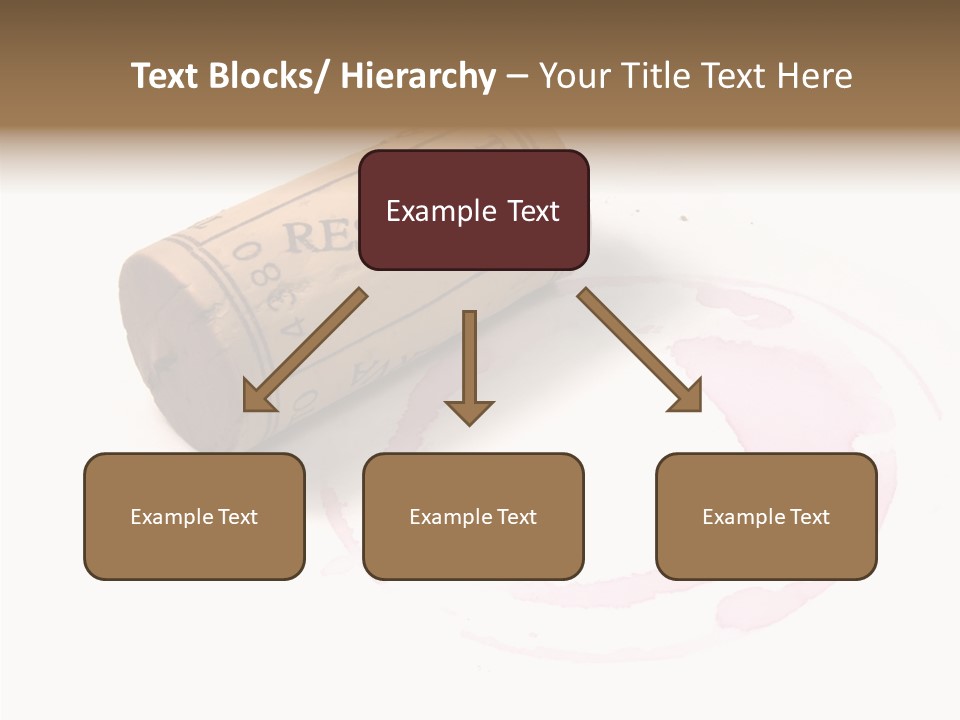 Text Blocks/ Hierarchy – Your Title Text Here

Example Text

Example Text

Example Text

Example Text